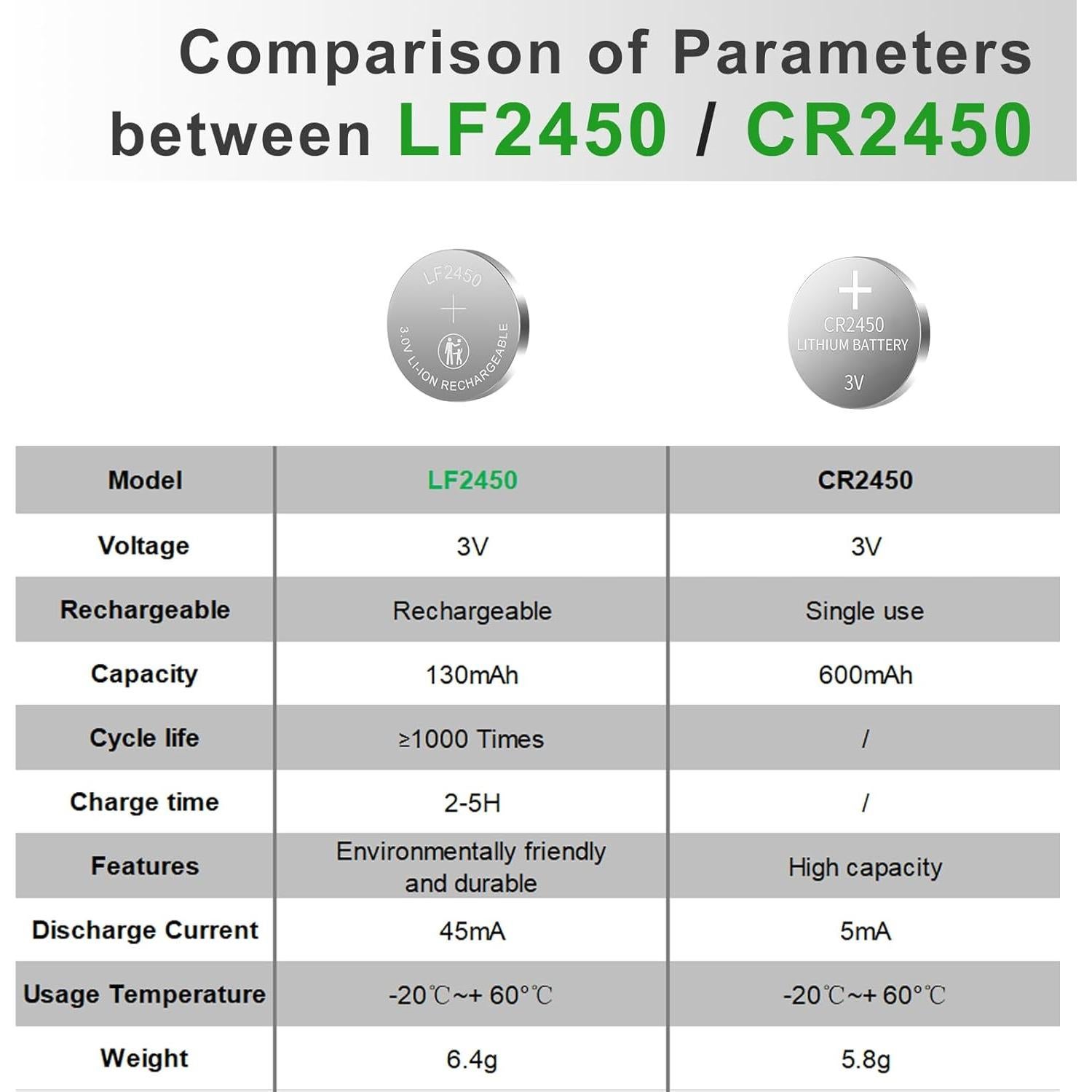 Comparison of Parameters between LF2450 / CR2450

LF2450
+
3.0V LI-ION RECHARGEABLE

+
CR2450
LITHIUM BATTERY
3V

| Model | LF2450 | CR2450 |
|---|---|---|
| Voltage | 3V | 3V |
| Rechargeable | Rechargeable | Single use |
| Capacity | 130mAh | 600mAh |
| Cycle life | ≥1000 Times | / |
| Charge time | 2-5H | / |
| Features | Environmentally friendly and durable | High capacity |
| Discharge Current | 45mA | 5mA |
| Usage Temperature | -20℃~+ 60°℃ | -20℃~+ 60°℃ |
| Weight | 6.4g | 5.8g |